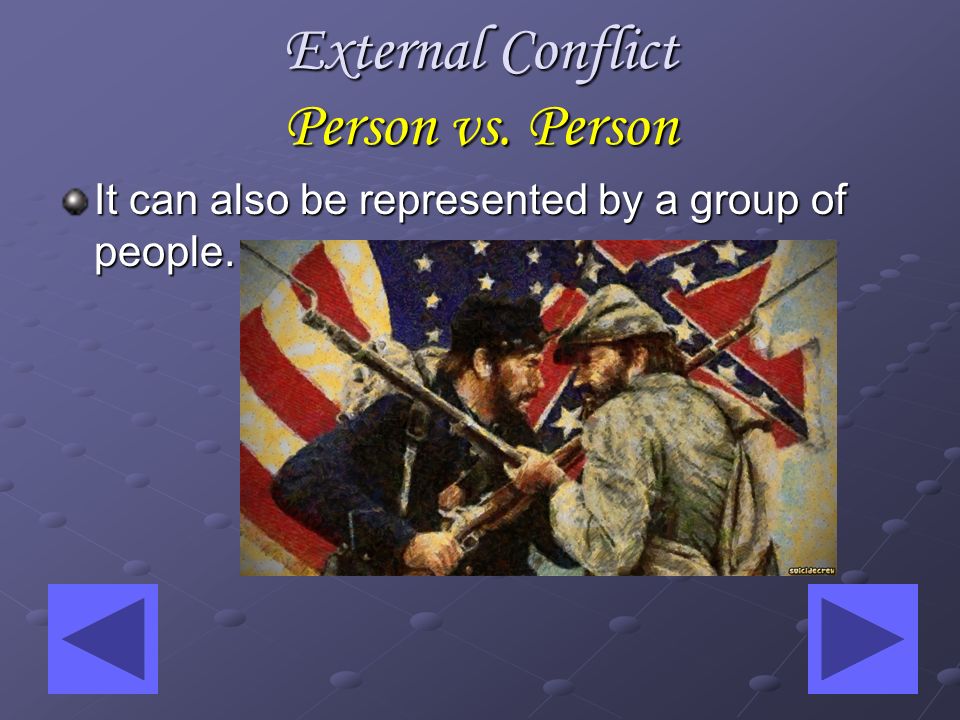 External Conflict
Person vs. Person

It can also be represented by a group of people.

suicidecrew